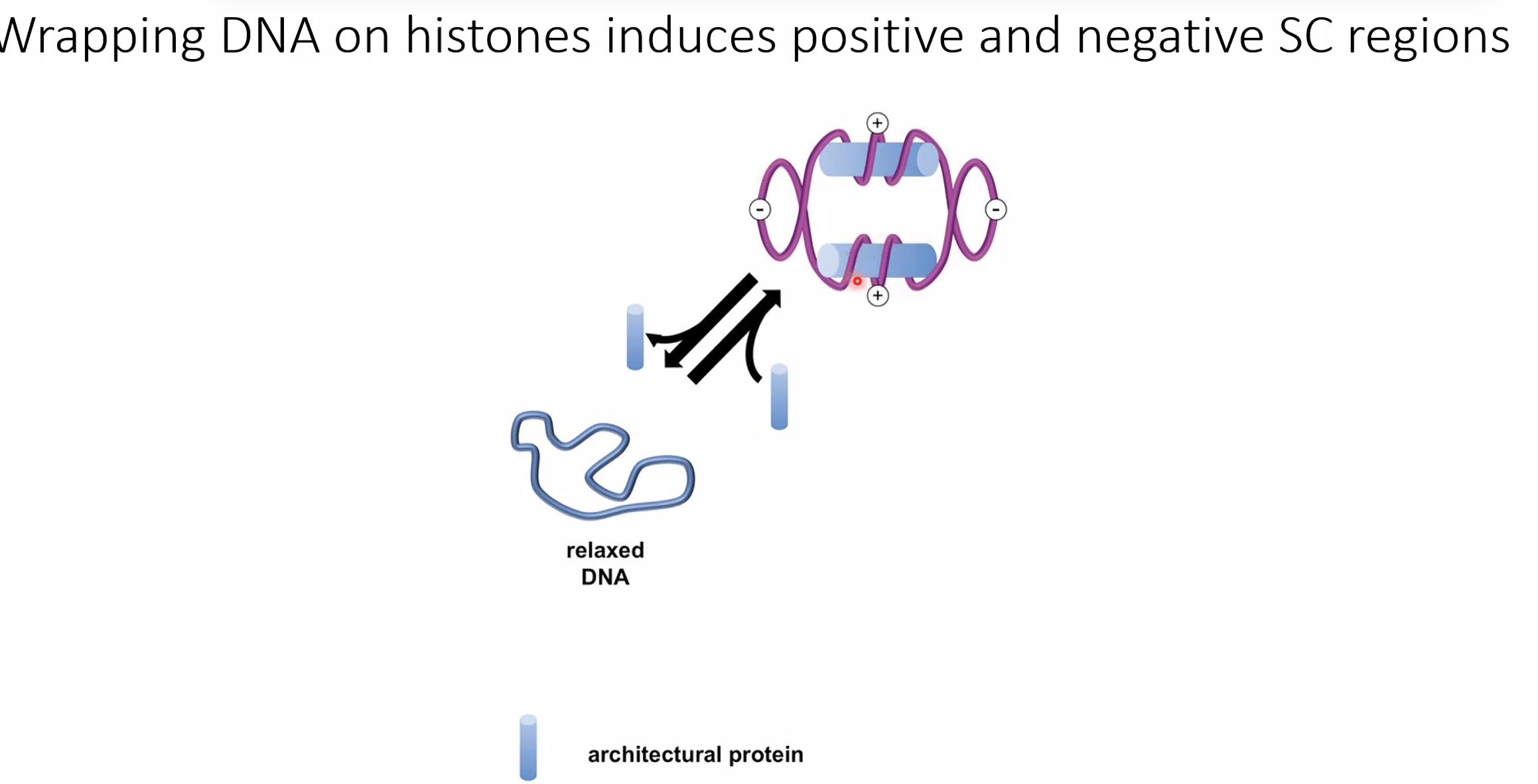 Wrapping DNA on histones induces positive and negative SC regions

+

-

-

+

relaxed DNA

architectural protein